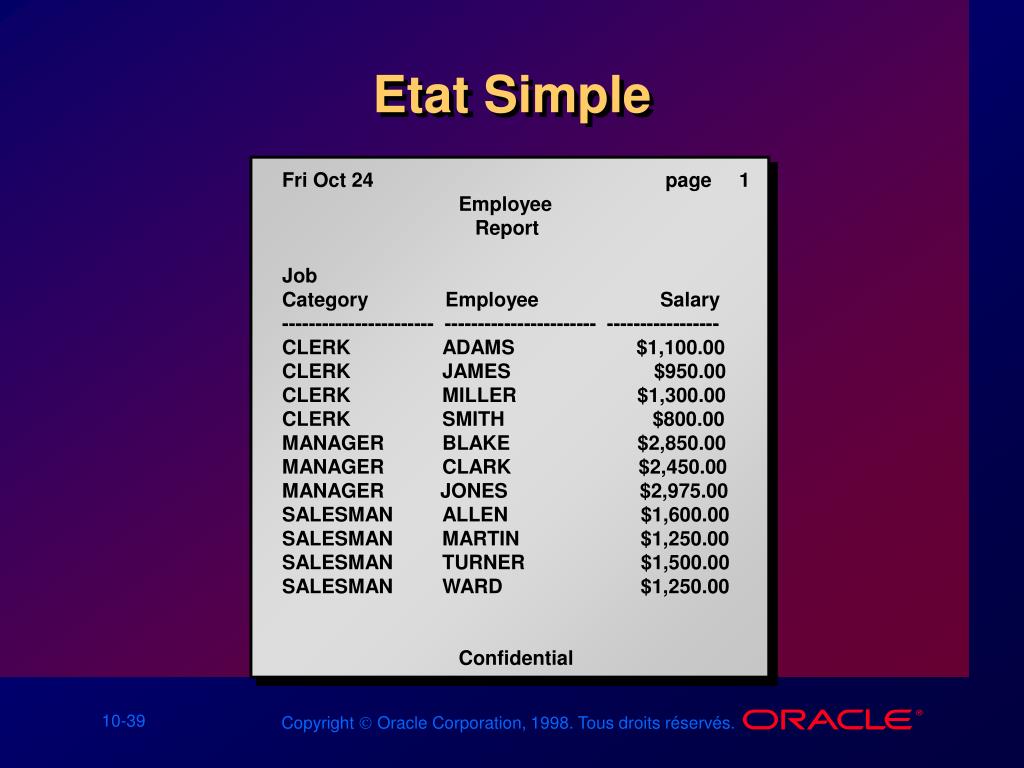 Etat Simple

Fri Oct 24 page 1

Employee
Report

| Job Category | Employee | Salary |
|---|---|---|
| CLERK | ADAMS | \$1,100.00 |
| CLERK | JAMES | \$950.00 |
| CLERK | MILLER | \$1,300.00 |
| CLERK | SMITH | \$800.00 |
| MANAGER | BLAKE | \$2,850.00 |
| MANAGER | CLARK | \$2,450.00 |
| MANAGER | JONES | \$2,975.00 |
| SALESMAN | ALLEN | \$1,600.00 |
| SALESMAN | MARTIN | \$1,250.00 |
| SALESMAN | TURNER | \$1,500.00 |
| SALESMAN | WARD | \$1,250.00 |

Confidential

10-39

Copyright © Oracle Corporation, 1998. Tous droits réservés.

ORACLE®